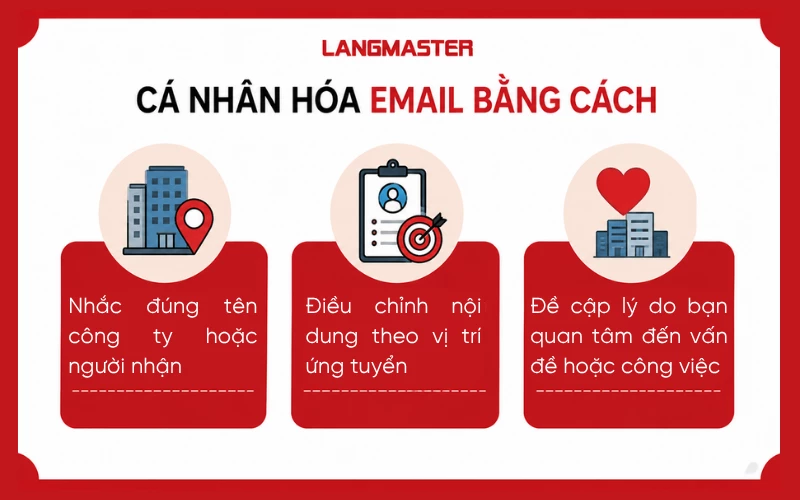 LANGMASTER

CÁ NHÂN HÓA EMAIL BẰNG CÁCH

Nhắc đúng tên công ty hoặc người nhận

Điều chỉnh nội dung theo vị trí ứng tuyển

Đề cập lý do bạn quan tâm đến vấn đề hoặc công việc